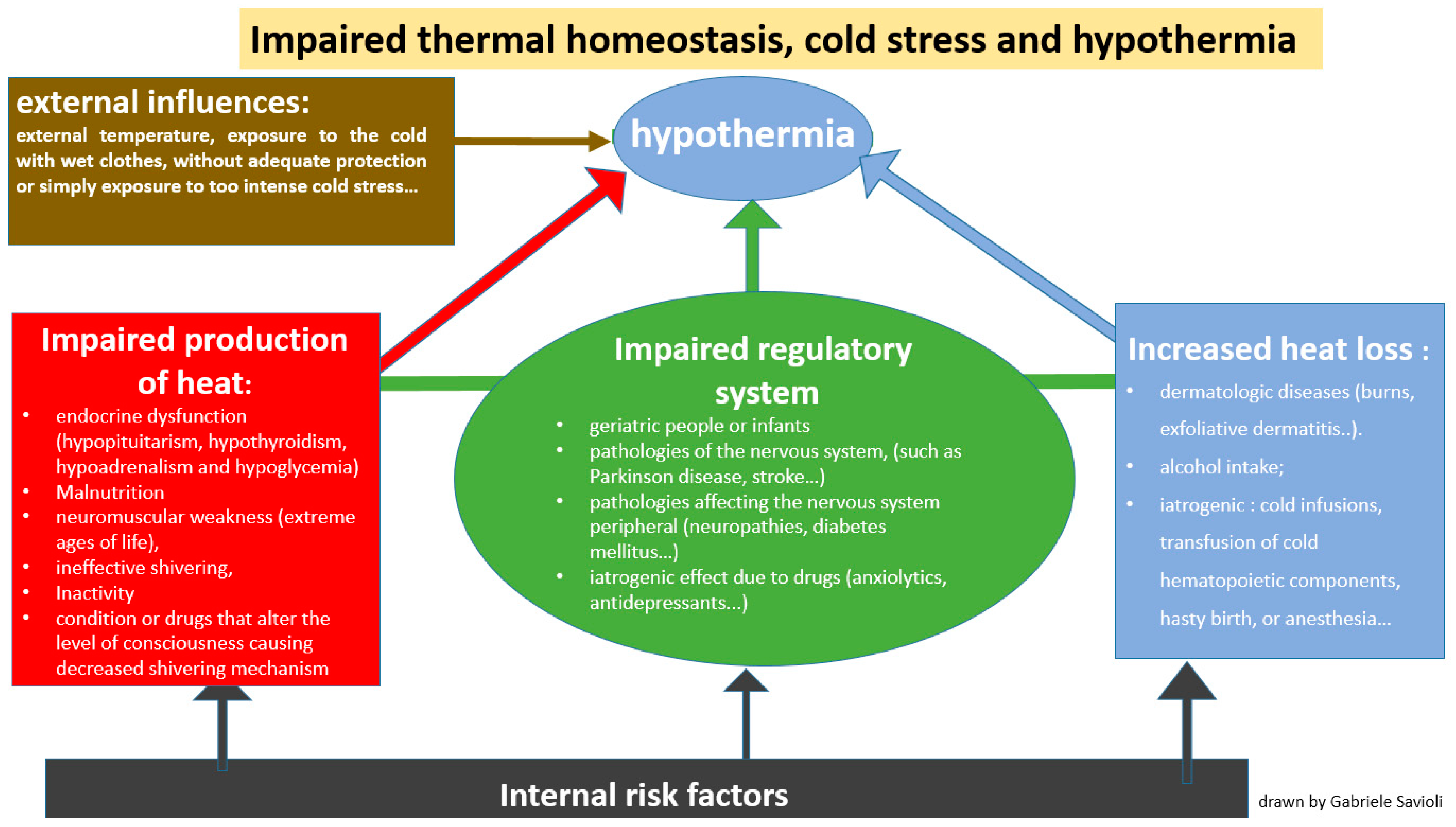 Impaired thermal homeostasis, cold stress and hypothermia

external influences:
external temperature, exposure to the cold with wet clothes, without adequate protection or simply exposure to too intense cold stress...

hypothermia

Impaired production of heat:
• endocrine dysfunction (hypopituitarism, hypothyroidism, hypoadrenalism and hypoglycemia)
• Malnutrition
• neuromuscular weakness (extreme ages of life),
• ineffective shivering,
• Inactivity
• condition or drugs that alter the level of consciousness causing decreased shivering mechanism

Impaired regulatory system
• geriatric people or infants
• pathologies of the nervous system, (such as Parkinson disease, stroke...)
• pathologies affecting the nervous system peripheral (neuropathies, diabetes mellitus...)
• iatrogenic effect due to drugs (anxiolytics, antidepressants...)

Increased heat loss :
• dermatologic diseases (burns, exfoliative dermatitis..).
• alcohol intake;
• iatrogenic : cold infusions, transfusion of cold hematopoietic components, hasty birth, or anesthesia...

Internal risk factors

drawn by Gabriele Savioli